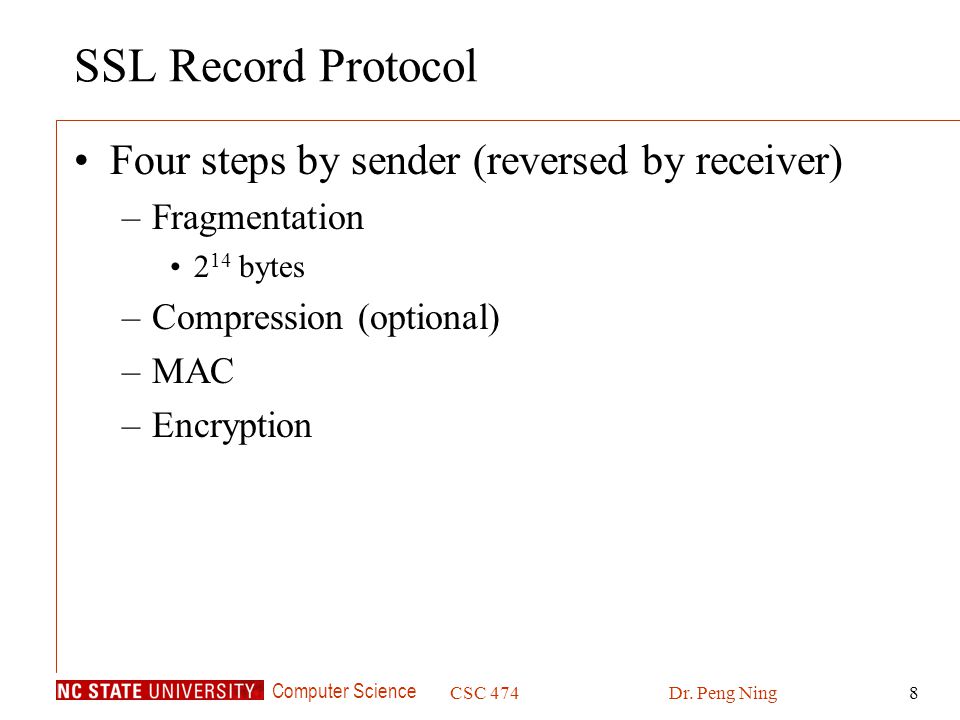 SSL Record Protocol

• Four steps by sender (reversed by receiver)
– Fragmentation
• $2^{14}$ bytes
– Compression (optional)
– MAC
– Encryption

NC STATE UNIVERSITY Computer Science CSC 474 Dr. Peng Ning 8